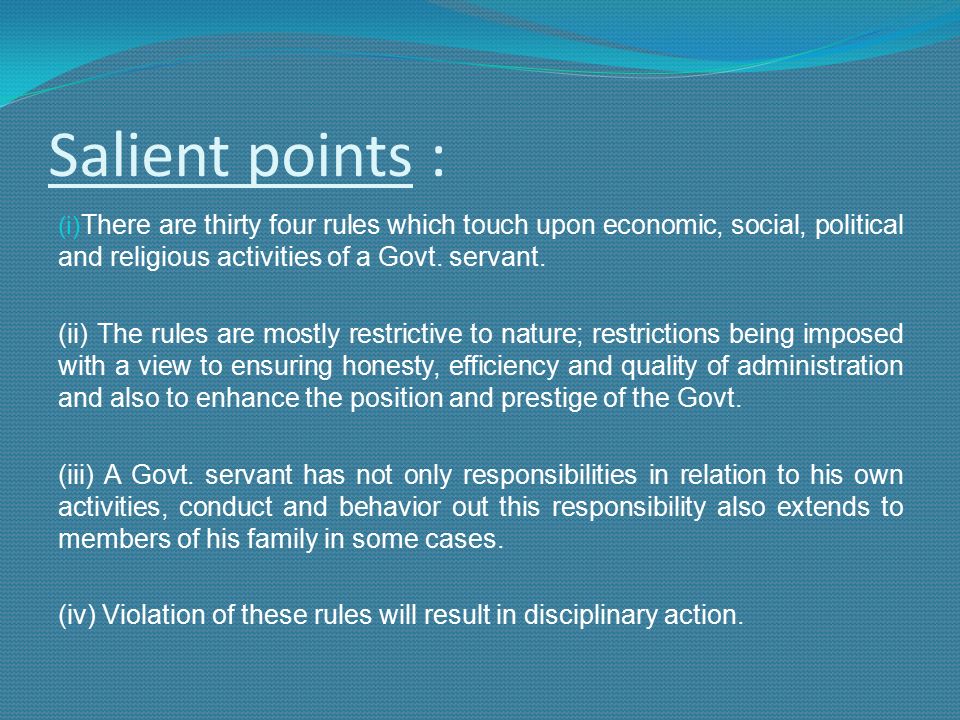 Salient points :

(i)There are thirty four rules which touch upon economic, social, political and religious activities of a Govt. servant.

(ii) The rules are mostly restrictive to nature; restrictions being imposed with a view to ensuring honesty, efficiency and quality of administration and also to enhance the position and prestige of the Govt.

(iii) A Govt. servant has not only responsibilities in relation to his own activities, conduct and behavior out this responsibility also extends to members of his family in some cases.

(iv) Violation of these rules will result in disciplinary action.